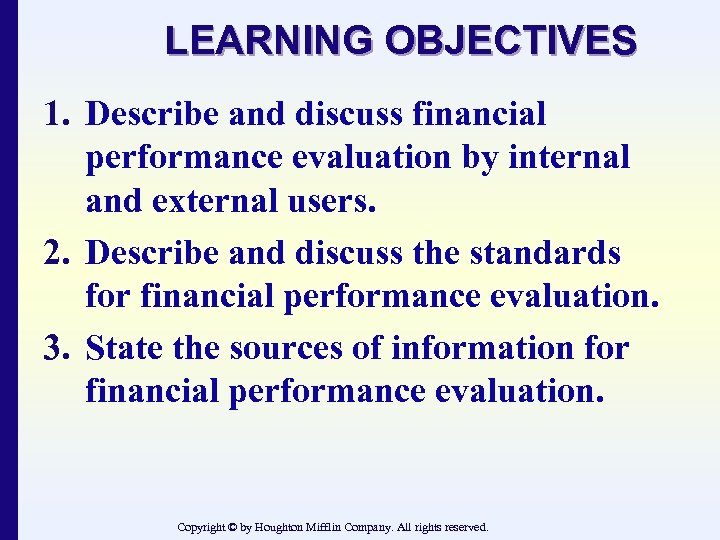 LEARNING OBJECTIVES

1. Describe and discuss financial performance evaluation by internal and external users.

2. Describe and discuss the standards for financial performance evaluation.

3. State the sources of information for financial performance evaluation.

Copyright © by Houghton Mifflin Company. All rights reserved.